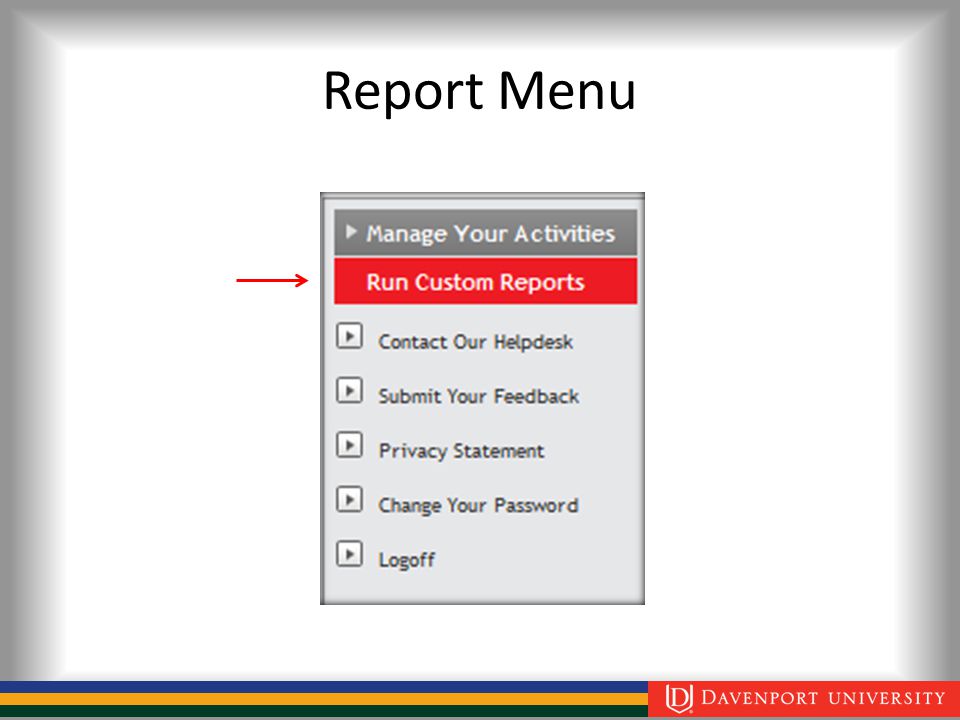 Report Menu

Manage Your Activities

Run Custom Reports

Contact Our Helpdesk

Submit Your Feedback

Privacy Statement

Change Your Password

Logoff

DAVENPORT UNIVERSITY